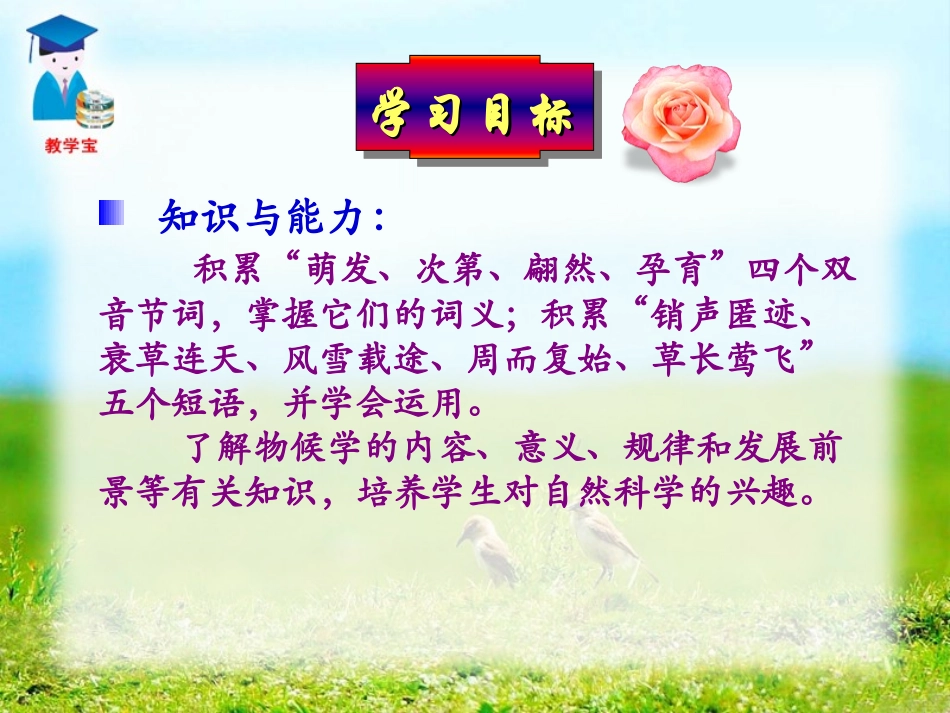 教学宝

学习目标

知识与能力：

积累“萌发、次第、翩然、孕育”四个双音节词，掌握它们的词义；积累“销声匿迹、衰草连天、风雪载途、周而复始、草长莺飞”五个短语，并学会运用。

了解物候学的内容、意义、规律和发展前景等有关知识，培养学生对自然科学的兴趣。